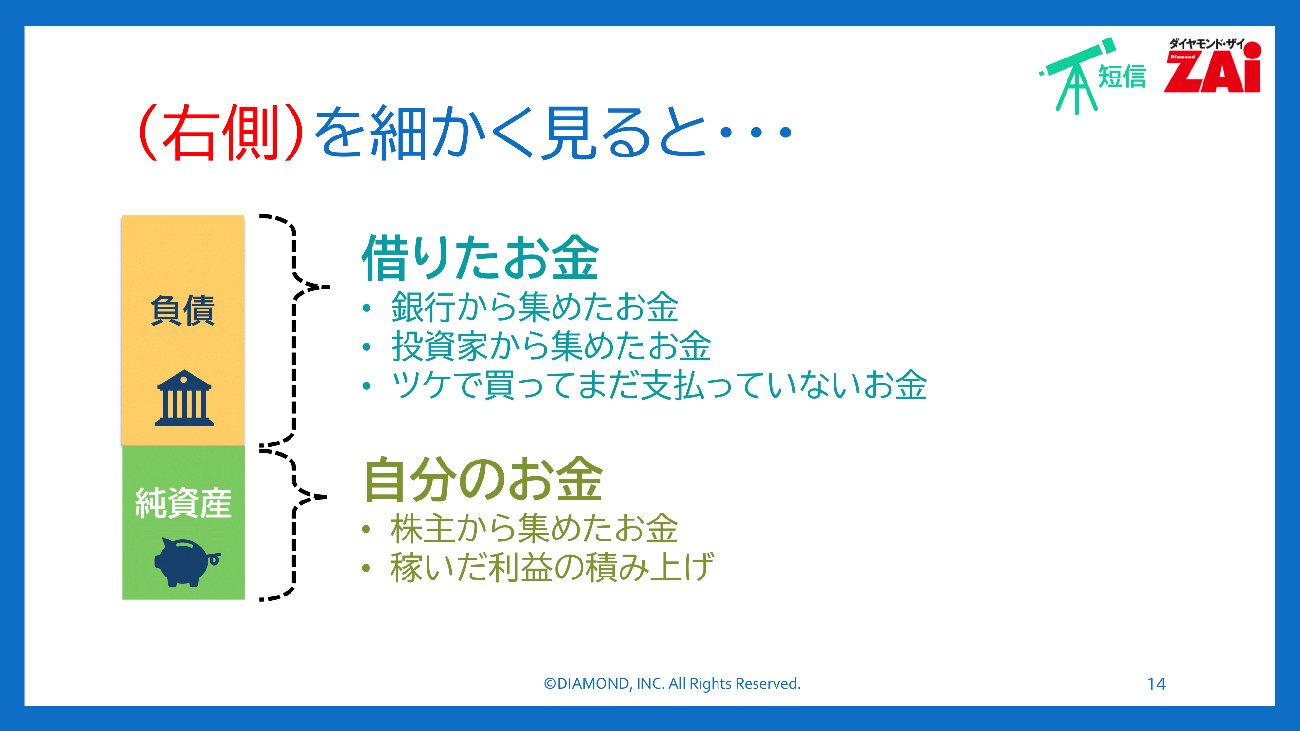 短信
ダイヤモンド・ザイ
Diamond
ZAi

（右側）を細かく見ると・・・

負債

借りたお金
• 銀行から集めたお金
• 投資家から集めたお金
• ツケで買ってまだ支払っていないお金

純資産

自分のお金
• 株主から集めたお金
• 稼いだ利益の積み上げ

©DIAMOND, INC. All Rights Reserved.

14